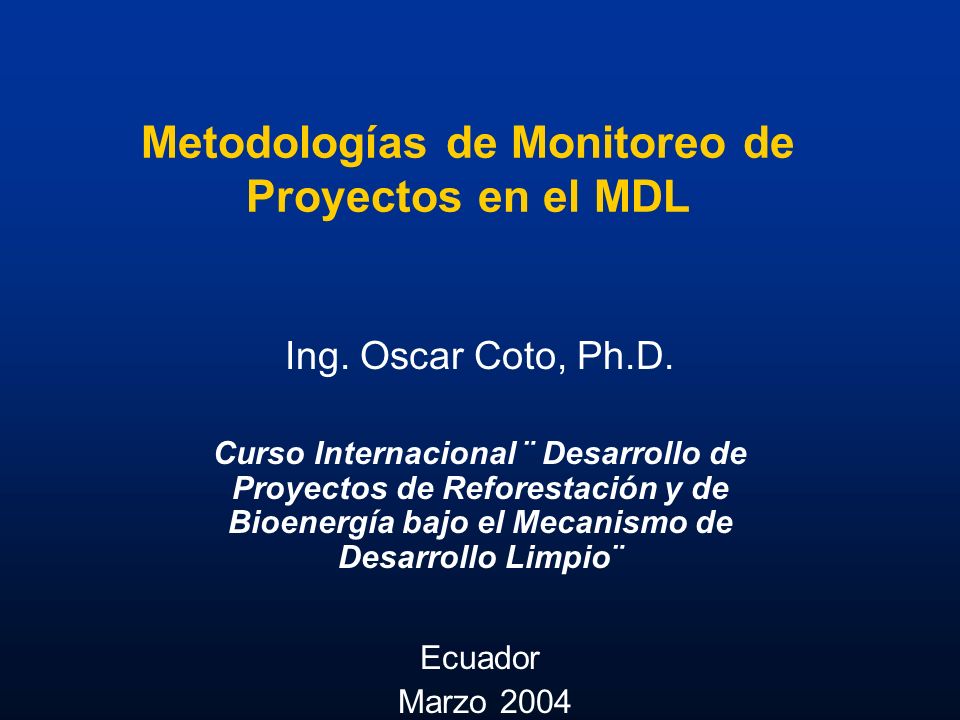 Metodologías de Monitoreo de Proyectos en el MDL

Ing. Oscar Coto, Ph.D.

Curso Internacional ¨ Desarrollo de Proyectos de Reforestación y de Bioenergía bajo el Mecanismo de Desarrollo Limpio¨

Ecuador
Marzo 2004